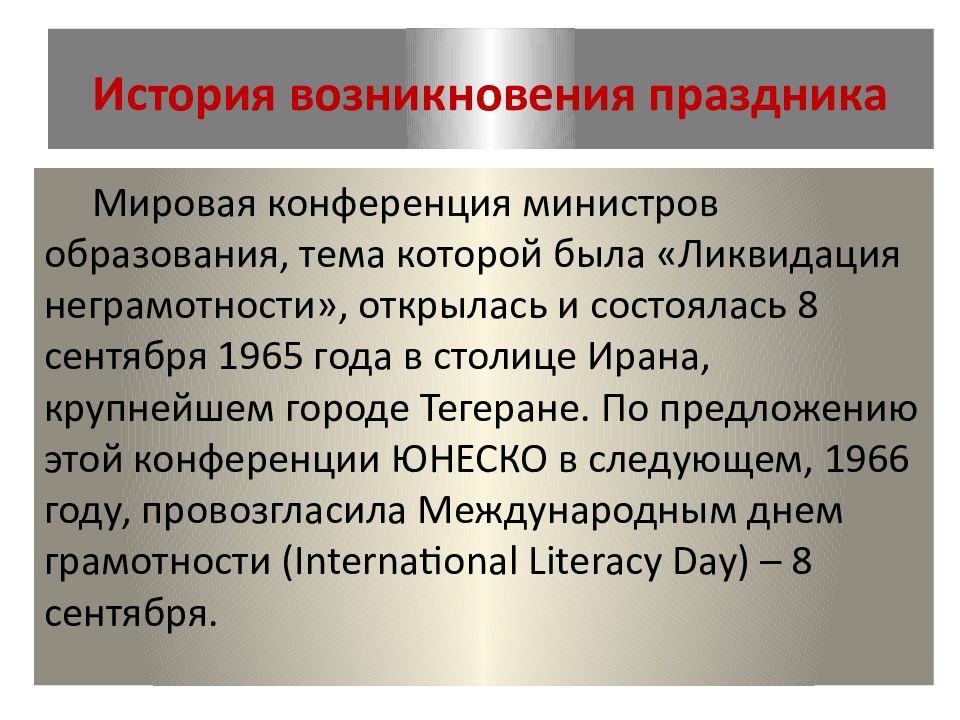 История возникновения праздника

Мировая конференция министров образования, тема которой была «Ликвидация неграмотности», открылась и состоялась 8 сентября 1965 года в столице Ирана, крупнейшем городе Тегеране. По предложению этой конференции ЮНЕСКО в следующем, 1966 году, провозгласила Международным днем грамотности (International Literacy Day) – 8 сентября.